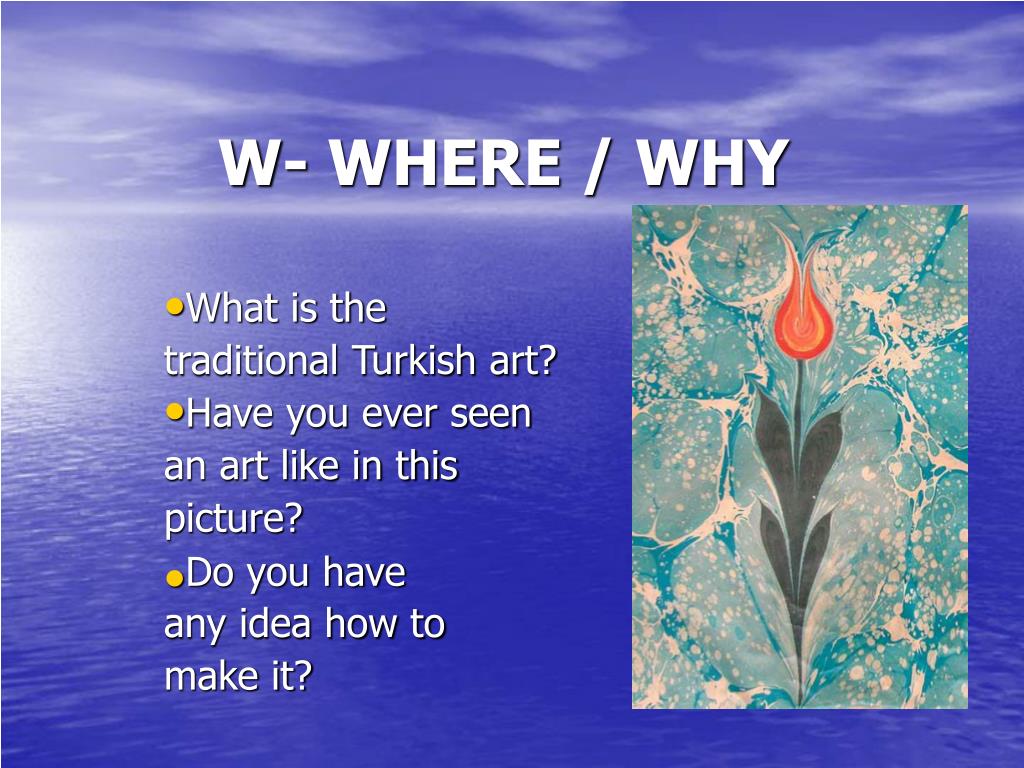 W- WHERE / WHY

•What is the traditional Turkish art?
•Have you ever seen an art like in this picture?
•Do you have any idea how to make it?